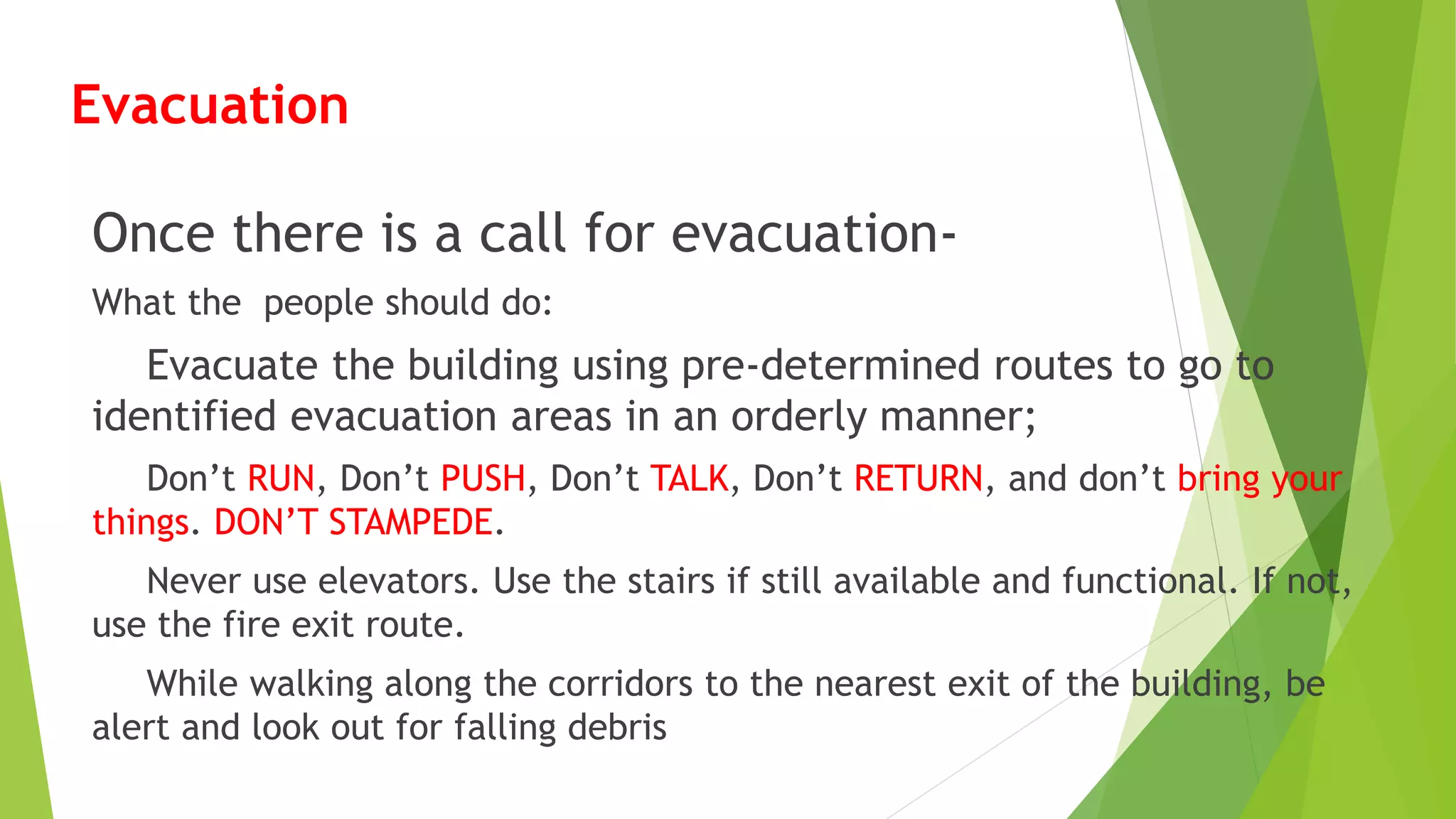 Evacuation

Once there is a call for evacuation-

What the people should do:

Evacuate the building using pre-determined routes to go to identified evacuation areas in an orderly manner;

Don’t RUN, Don’t PUSH, Don’t TALK, Don’t RETURN, and don’t bring your things. DON’T STAMPEDE.

Never use elevators. Use the stairs if still available and functional. If not, use the fire exit route.

While walking along the corridors to the nearest exit of the building, be alert and look out for falling debris